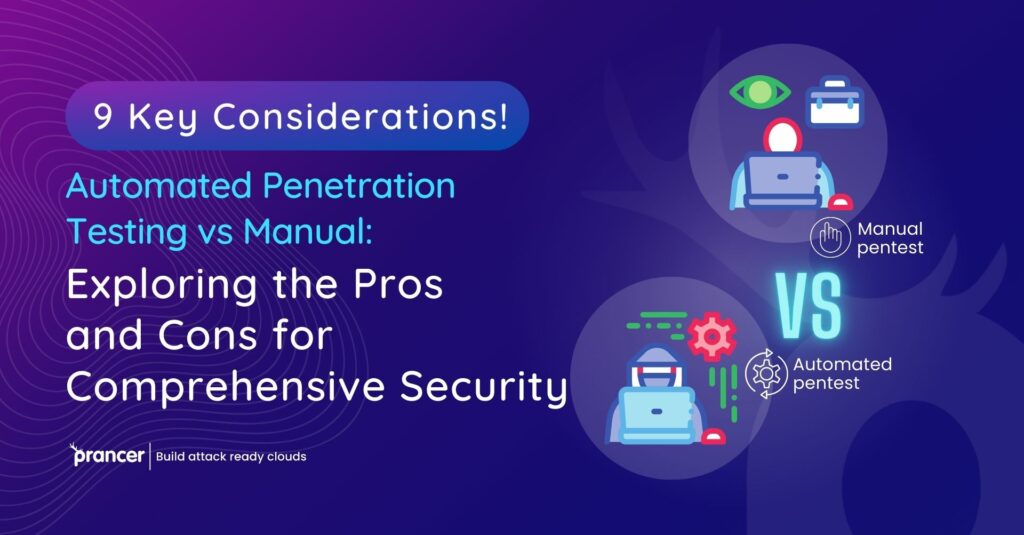 9 Key Considerations!

Automated Penetration Testing vs Manual:

Exploring the Pros and Cons for Comprehensive Security

prancer | Build attack ready clouds

Manual pentest

VS

Automated pentest